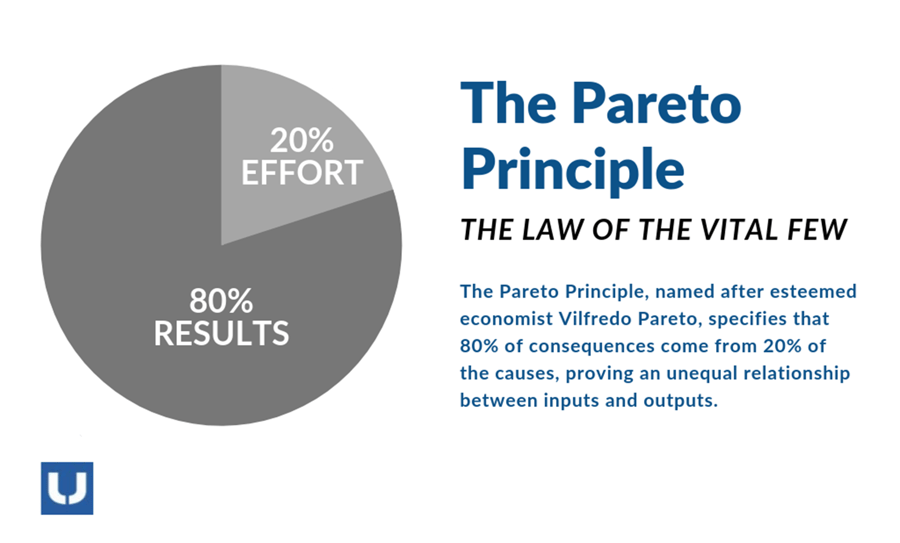 20%
EFFORT

80%
RESULTS

The Pareto Principle

THE LAW OF THE VITAL FEW

The Pareto Principle, named after esteemed economist Vilfredo Pareto, specifies that 80% of consequences come from 20% of the causes, proving an unequal relationship between inputs and outputs.